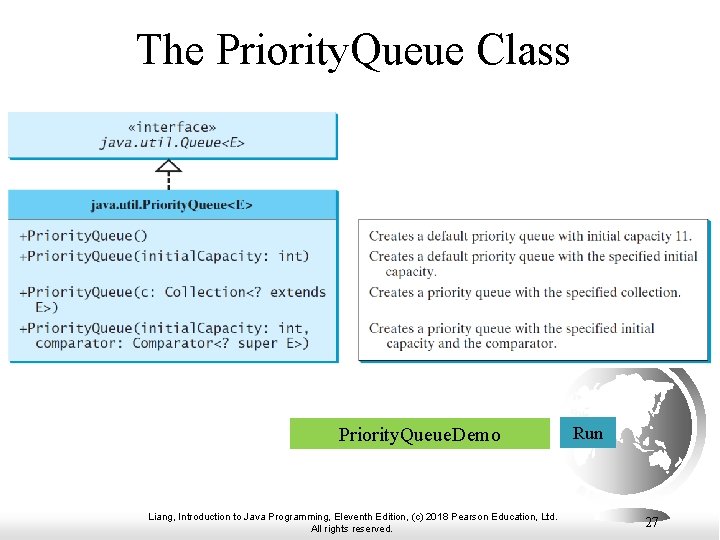 The PriorityQueue Class

«interface»
java.util.Queue<E>

java.util.PriorityQueue<E>

+PriorityQueue()
+PriorityQueue(initialCapacity: int)
+PriorityQueue(c: Collection<? extends E>)
+PriorityQueue(initialCapacity: int, comparator: Comparator<? super E>)

Creates a default priority queue with initial capacity 11.
Creates a default priority queue with the specified initial capacity.
Creates a priority queue with the specified collection.
Creates a priority queue with the specified initial capacity and the comparator.

PriorityQueueDemo

Run

Liang, Introduction to Java Programming, Eleventh Edition, (c) 2018 Pearson Education, Ltd. All rights reserved.

27